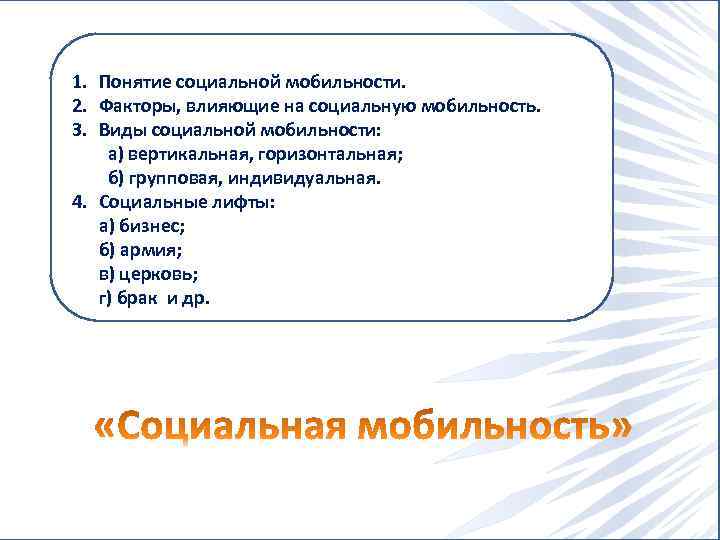 1. Понятие социальной мобильности.
2. Факторы, влияющие на социальную мобильность.
3. Виды социальной мобильности:
а) вертикальная, горизонтальная;
б) групповая, индивидуальная.
4. Социальные лифты:
а) бизнес;
б) армия;
в) церковь;
г) брак и др.

«Социальная мобильность»